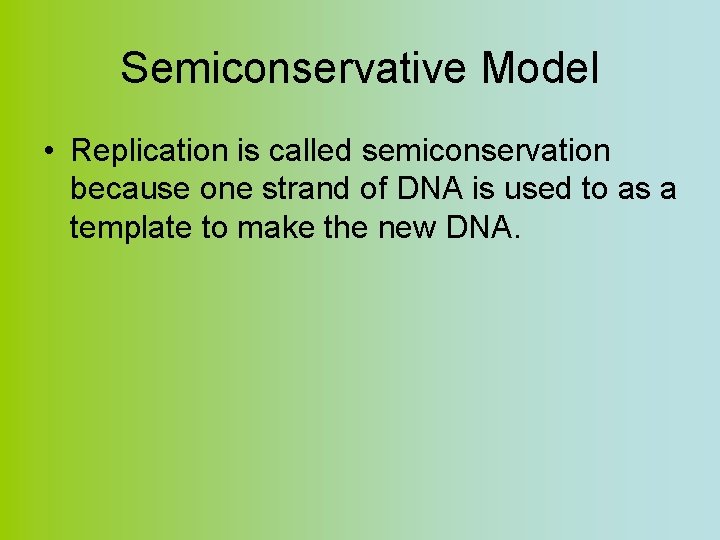 Semiconservative Model

• Replication is called semiconservation because one strand of DNA is used to as a template to make the new DNA.